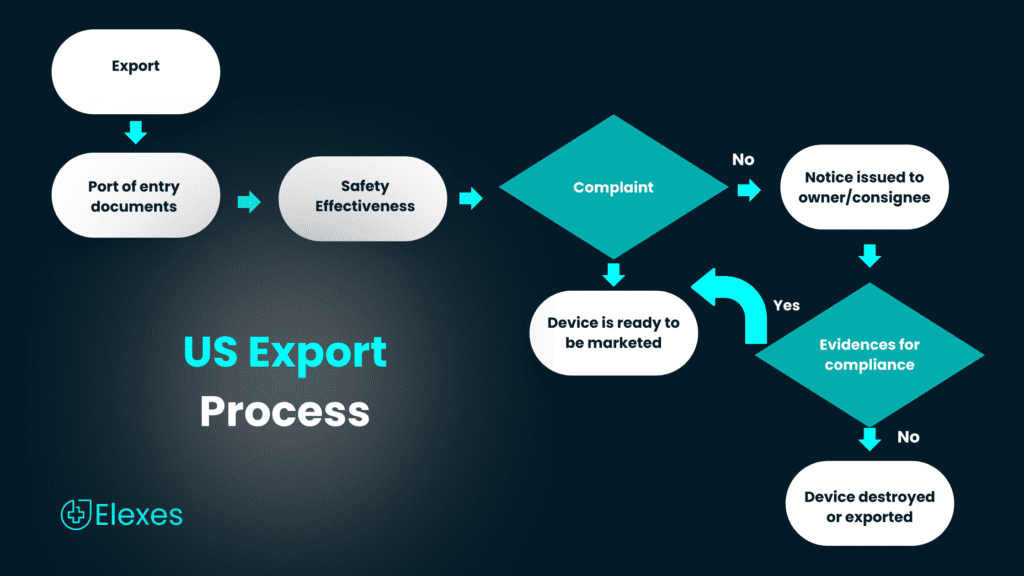 Export

Port of entry documents

Safety Effectiveness

Complaint

No

Notice issued to owner/consignee

Device is ready to be marketed

Yes

Evidences for compliance

No

Device destroyed or exported

US Export Process

Elexes